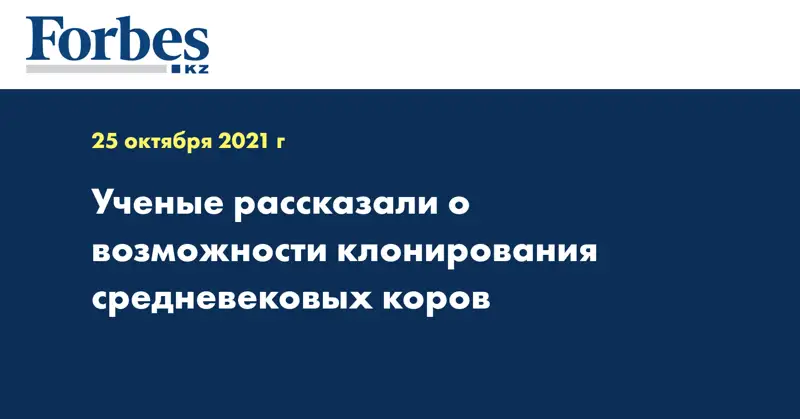 Forbes
KZ

25 октября 2021 г

Ученые рассказали о возможности клонирования средневековых коров